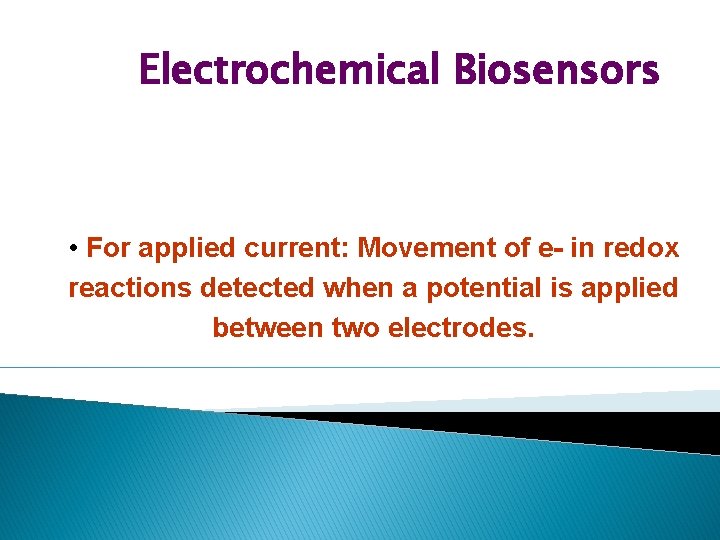 Electrochemical Biosensors

• For applied current: Movement of e- in redox reactions detected when a potential is applied between two electrodes.